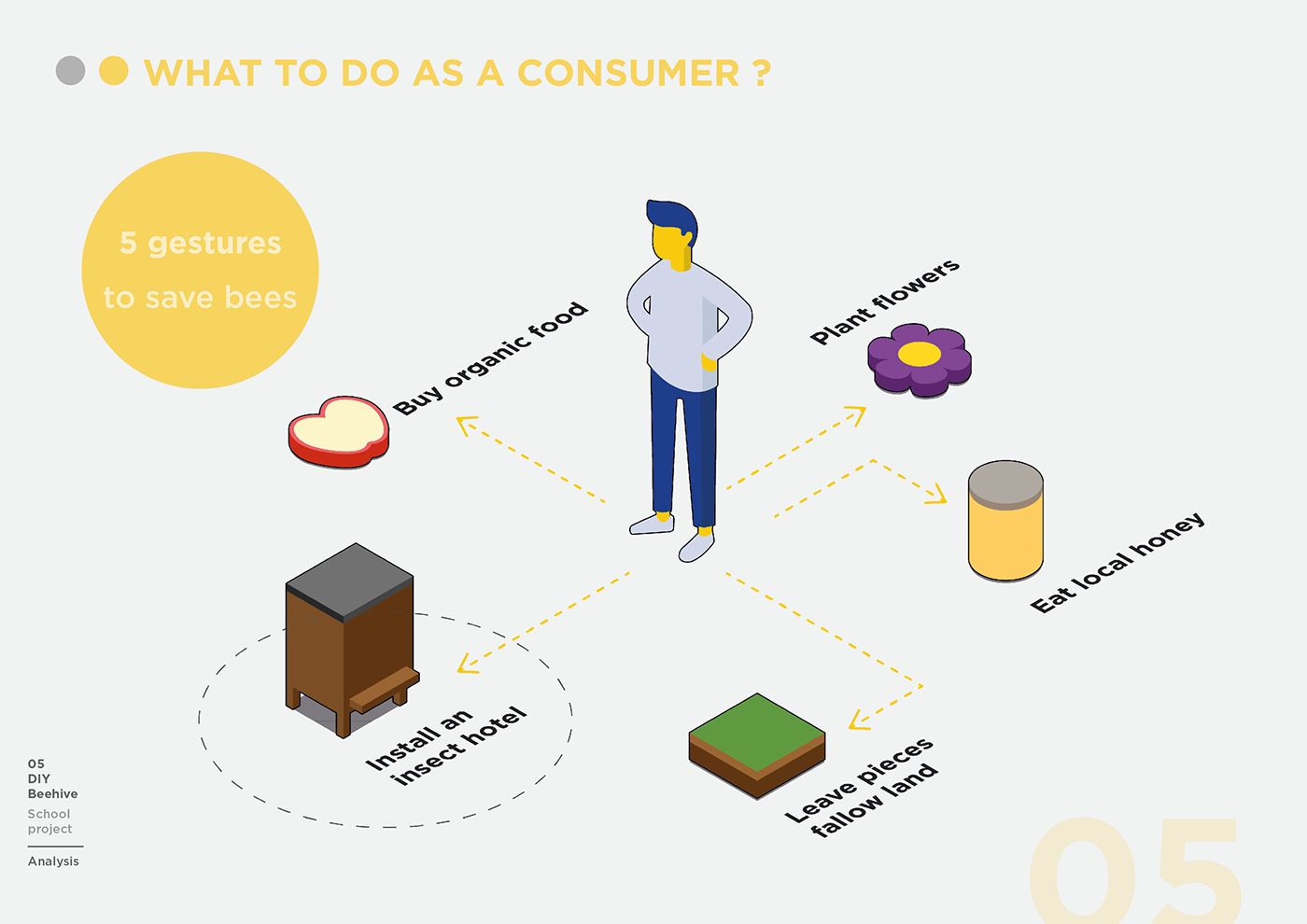 WHAT TO DO AS A CONSUMER ?

5 gestures
to save bees

Buy organic food

Plant flowers

Eat local honey

Install an insect hotel

Leave pieces fallow land

05
DIY
Beehive
School project

Analysis

05